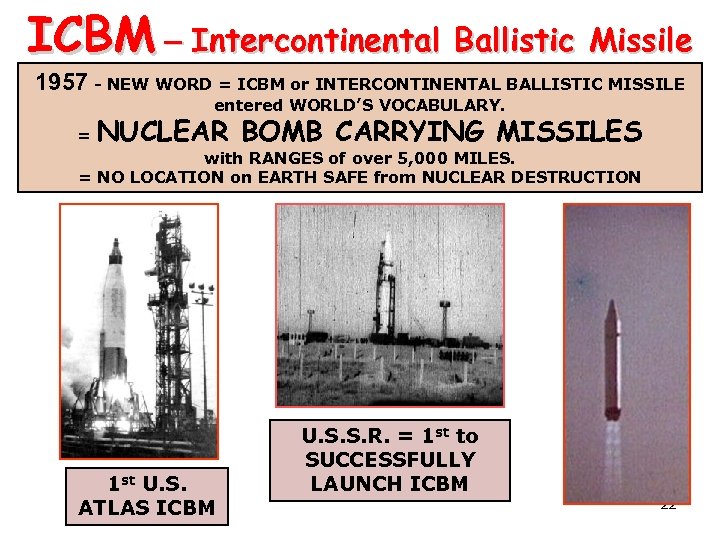 ICBM – Intercontinental Ballistic Missile

1957 - NEW WORD = ICBM or INTERCONTINENTAL BALLISTIC MISSILE entered WORLD'S VOCABULARY.
= NUCLEAR BOMB CARRYING MISSILES with RANGES of over 5,000 MILES.
= NO LOCATION on EARTH SAFE from NUCLEAR DESTRUCTION

1$^{st}$ U.S. ATLAS ICBM

U.S.S.R. = 1$^{st}$ to SUCCESSFULLY LAUNCH ICBM

22